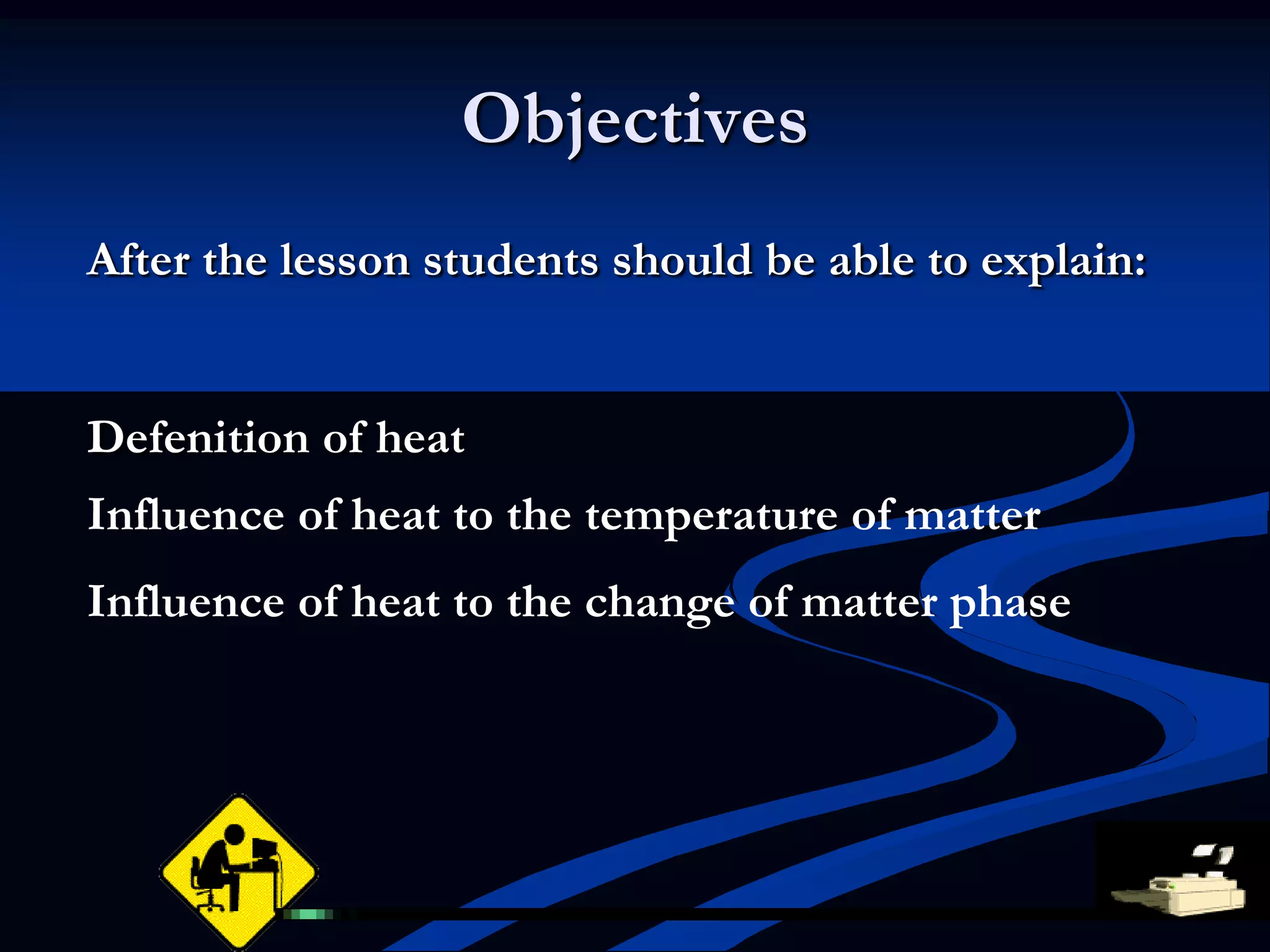 Objectives

After the lesson students should be able to explain:

Defenition of heat

Influence of heat to the temperature of matter

Influence of heat to the change of matter phase